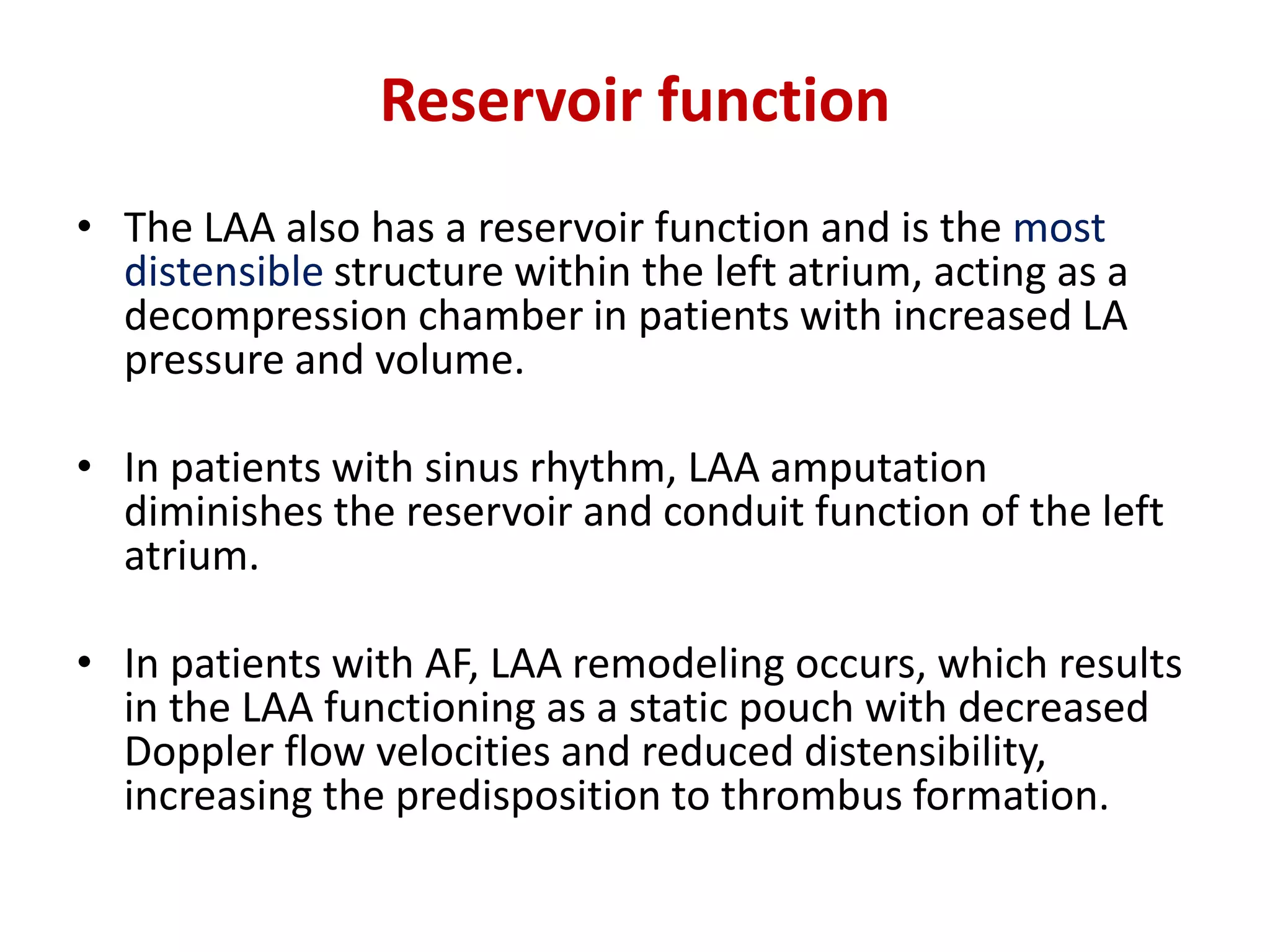 Reservoir function

• The LAA also has a reservoir function and is the most distensible structure within the left atrium, acting as a decompression chamber in patients with increased LA pressure and volume.

• In patients with sinus rhythm, LAA amputation diminishes the reservoir and conduit function of the left atrium.

• In patients with AF, LAA remodeling occurs, which results in the LAA functioning as a static pouch with decreased Doppler flow velocities and reduced distensibility, increasing the predisposition to thrombus formation.